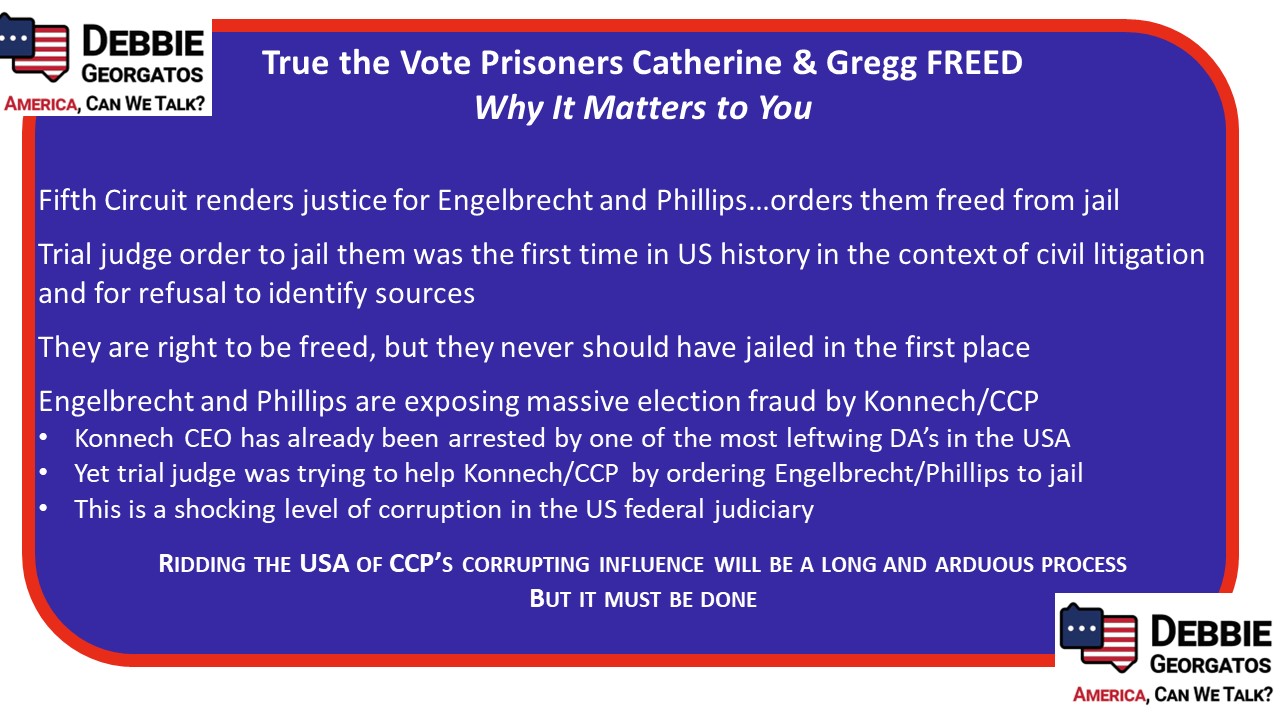 DEBBIE GEORGATOS
AMERICA, CAN WE TALK?

True the Vote Prisoners Catherine & Gregg FREED
Why It Matters to You

Fifth Circuit renders justice for Engelbrecht and Phillips…orders them freed from jail

Trial judge order to jail them was the first time in US history in the context of civil litigation and for refusal to identify sources

They are right to be freed, but they never should have jailed in the first place

Engelbrecht and Phillips are exposing massive election fraud by Konnech/CCP
• Konnech CEO has already been arrested by one of the most leftwing DA's in the USA
• Yet trial judge was trying to help Konnech/CCP by ordering Engelbrecht/Phillips to jail
• This is a shocking level of corruption in the US federal judiciary

RIDDING THE USA OF CCP'S CORRUPTING INFLUENCE WILL BE A LONG AND ARDUOUS PROCESS
BUT IT MUST BE DONE

DEBBIE GEORGATOS
AMERICA, CAN WE TALK?